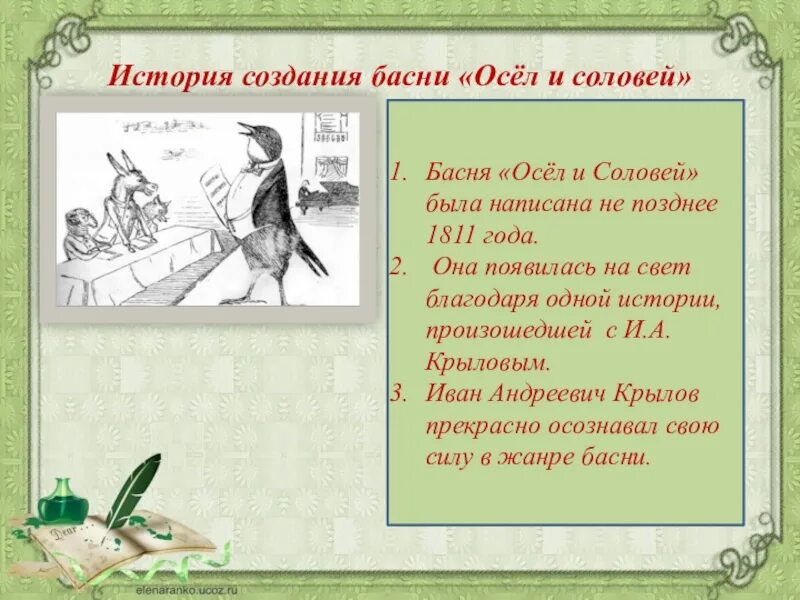 История создания басни «Осёл и соловей»

1. Басня «Осёл и Соловей» была написана не позднее 1811 года.
2. Она появилась на свет благодаря одной истории, произошедшей с И.А. Крыловым.
3. Иван Андреевич Крылов прекрасно осознавал свою силу в жанре басни.

Dear

elenaranko.ucoz.ru